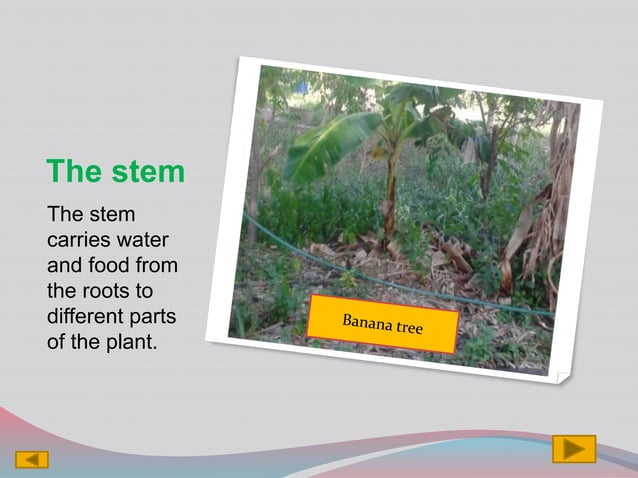 The stem

The stem carries water and food from the roots to different parts of the plant.

Banana tree